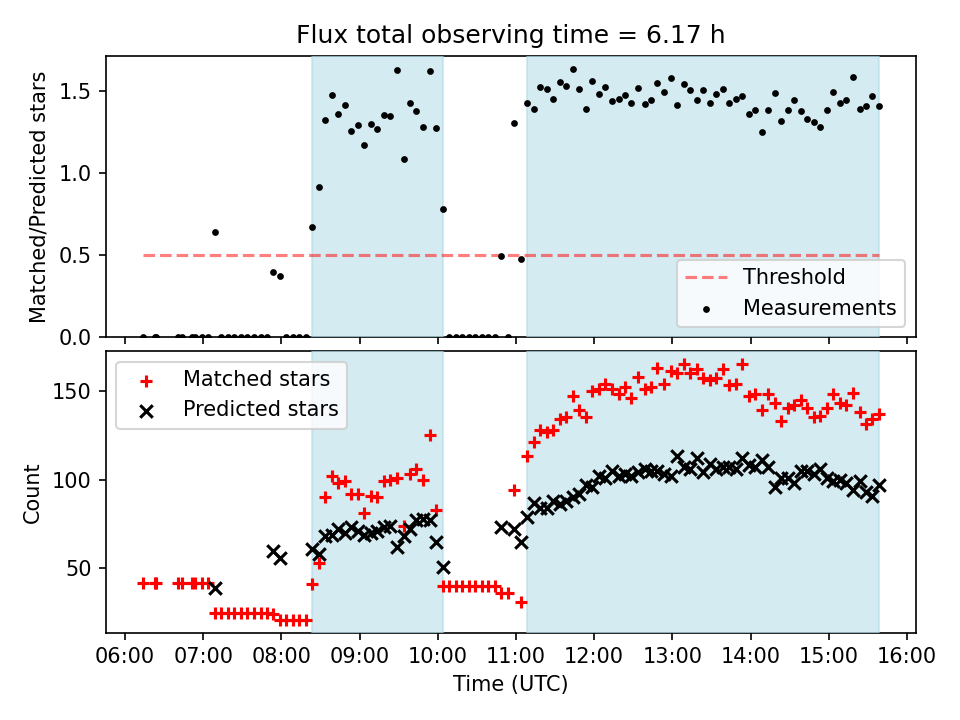 Flux total observing time = 6.17 h

Matched/Predicted stars

1.5
1.0
0.5
0.0

Threshold
Measurements

Matched stars
Predicted stars

Count

150
100
50

06:00 07:00 08:00 09:00 10:00 11:00 12:00 13:00 14:00 15:00 16:00
Time (UTC)